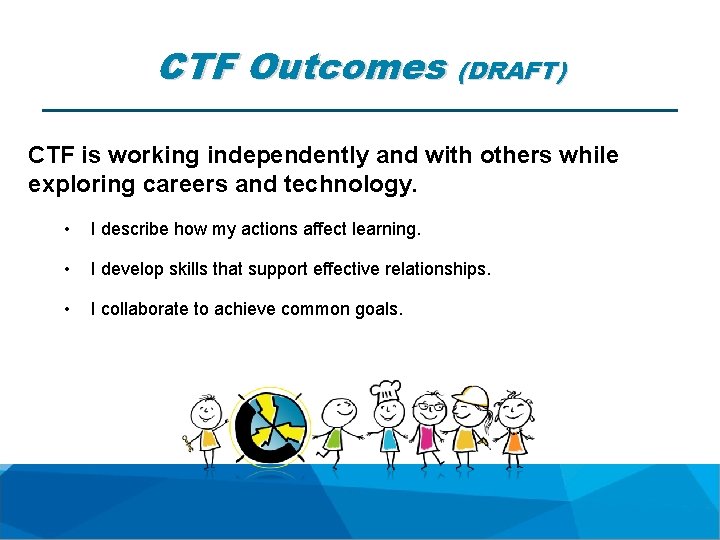 CTF Outcomes (DRAFT)

CTF is working independently and with others while exploring careers and technology.

• I describe how my actions affect learning.

• I develop skills that support effective relationships.

• I collaborate to achieve common goals.